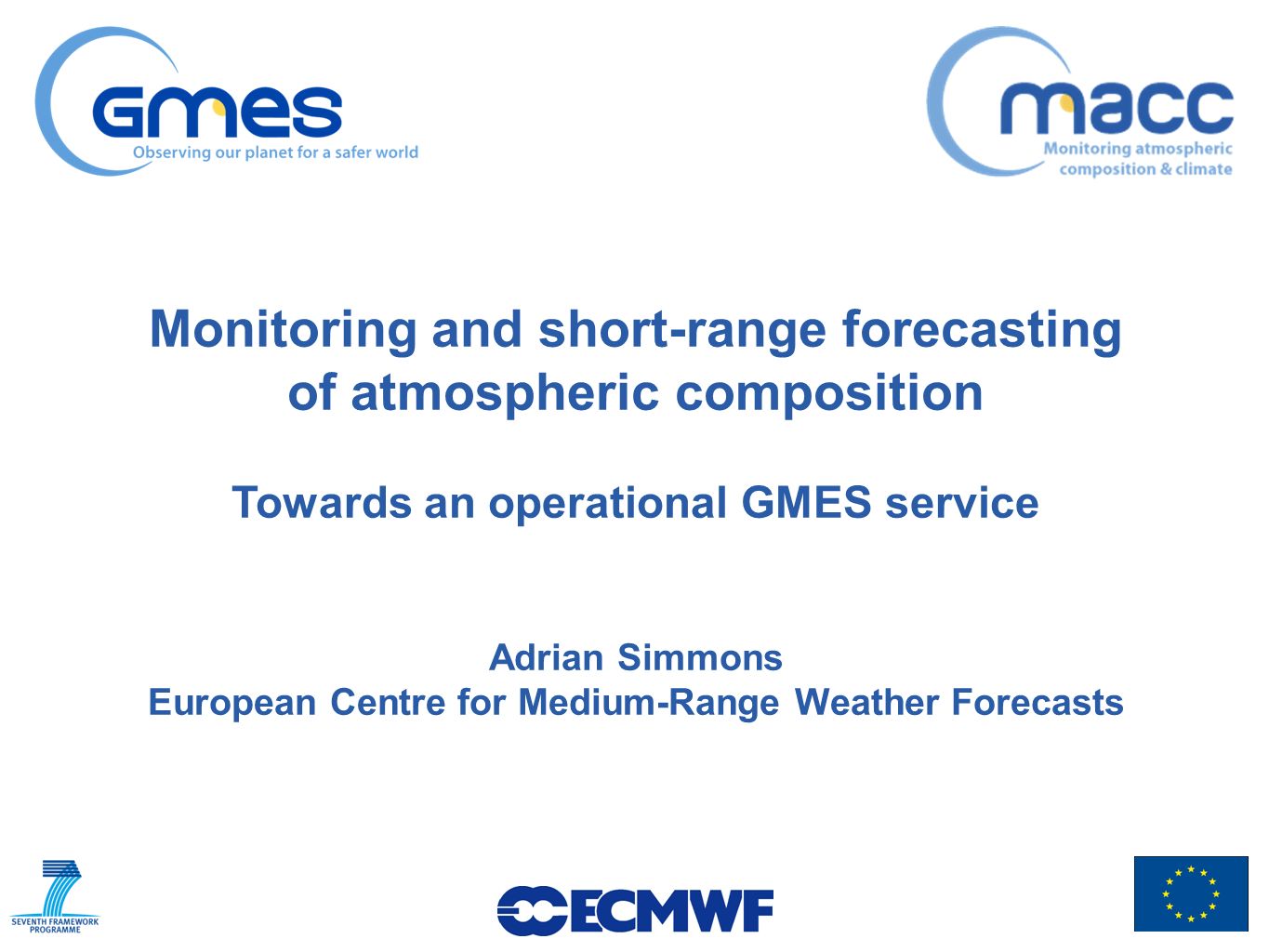 GMES
Observing our planet for a safer world

macc
Monitoring atmospheric composition & climate

Monitoring and short-range forecasting of atmospheric composition

Towards an operational GMES service

Adrian Simmons
European Centre for Medium-Range Weather Forecasts

SEVENTH FRAMEWORK PROGRAMME

ECMWF